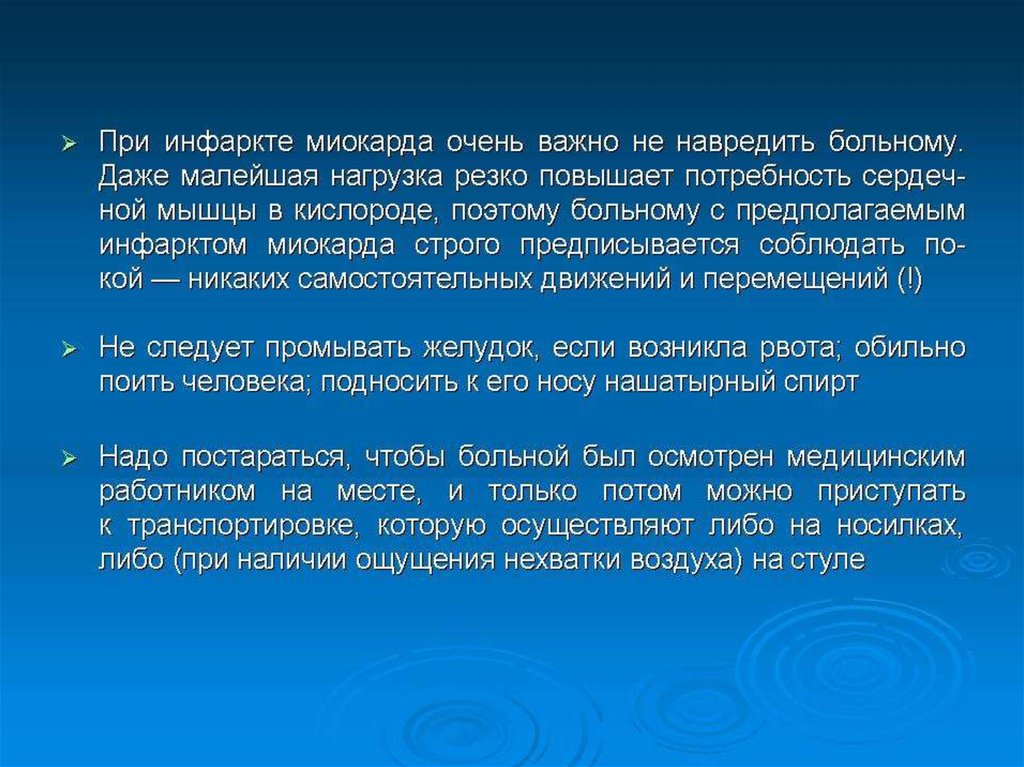 ➢ При инфаркте миокарда очень важно не навредить больному. Даже малейшая нагрузка резко повышает потребность сердечной мышцы в кислороде, поэтому больному с предполагаемым инфарктом миокарда строго предписывается соблюдать покой — никаких самостоятельных движений и перемещений (!)

➢ Не следует промывать желудок, если возникла рвота; обильно поить человека; подносить к его носу нашатырный спирт

➢ Надо постараться, чтобы больной был осмотрен медицинским работником на месте, и только потом можно приступать к транспортировке, которую осуществляют либо на носилках, либо (при наличии ощущения нехватки воздуха) на стуле